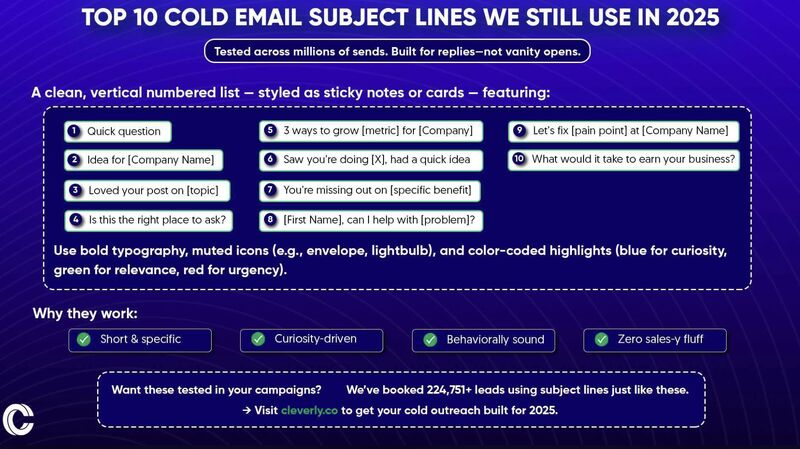 TOP 10 COLD EMAIL SUBJECT LINES WE STILL USE IN 2025

Tested across millions of sends. Built for replies—not vanity opens.

A clean, vertical numbered list — styled as sticky notes or cards — featuring:

1 Quick question

2 Idea for [Company Name]

3 Loved your post on [topic]

4 Is this the right place to ask?

5 3 ways to grow [metric] for [Company]

6 Saw you're doing [X], had a quick idea

7 You're missing out on [specific benefit]

8 [First Name], can I help with [problem]?

9 Let's fix [pain point] at [Company Name]

10 What would it take to earn your business?

Use bold typography, muted icons (e.g., envelope, lightbulb), and color-coded highlights (blue for curiosity, green for relevance, red for urgency).

Why they work:

Short & specific

Curiosity-driven

Behaviorally sound

Zero sales-y fluff

Want these tested in your campaigns? We've booked 224,751+ leads using subject lines just like these.

→ Visit cleverly.co to get your cold outreach built for 2025.